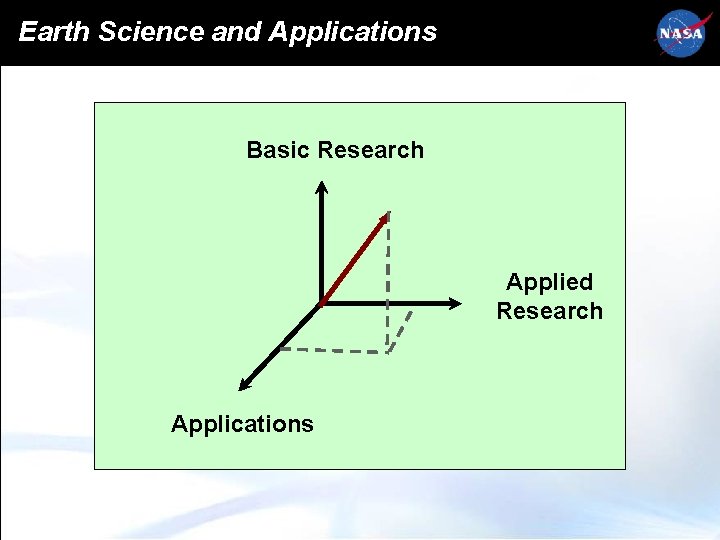 Earth Science and Applications

NASA

Basic Research

Applied Research

Applications